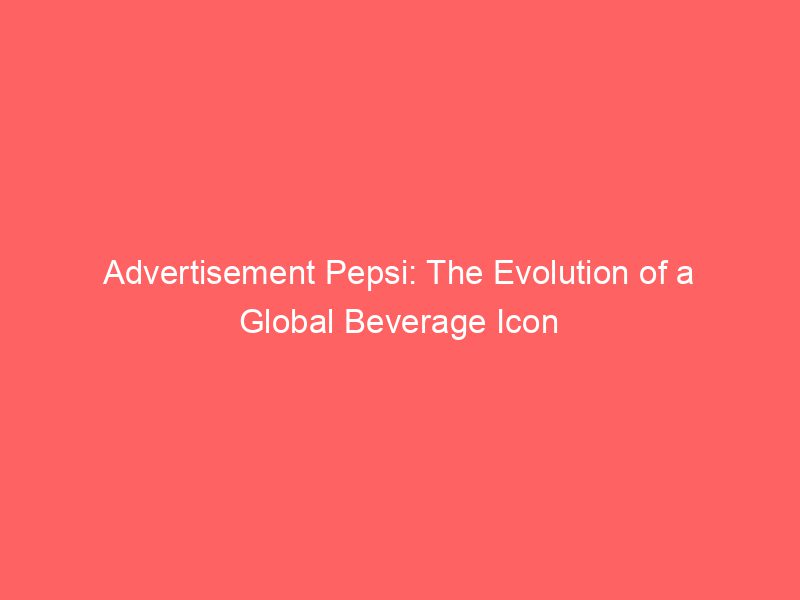 Advertisement Pepsi: The Evolution of a Global Beverage Icon